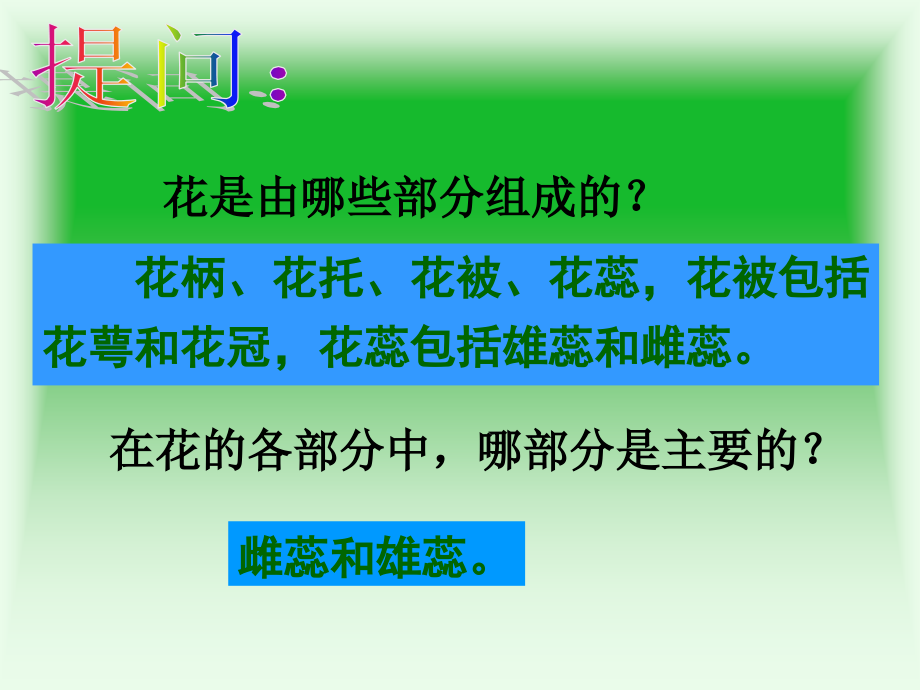 提问：

花是由哪些部分组成的？

花柄、花托、花被、花蕊，花被包括花萼和花冠，花蕊包括雄蕊和雌蕊。

在花的各部分中，哪部分是主要的？

雌蕊和雄蕊。